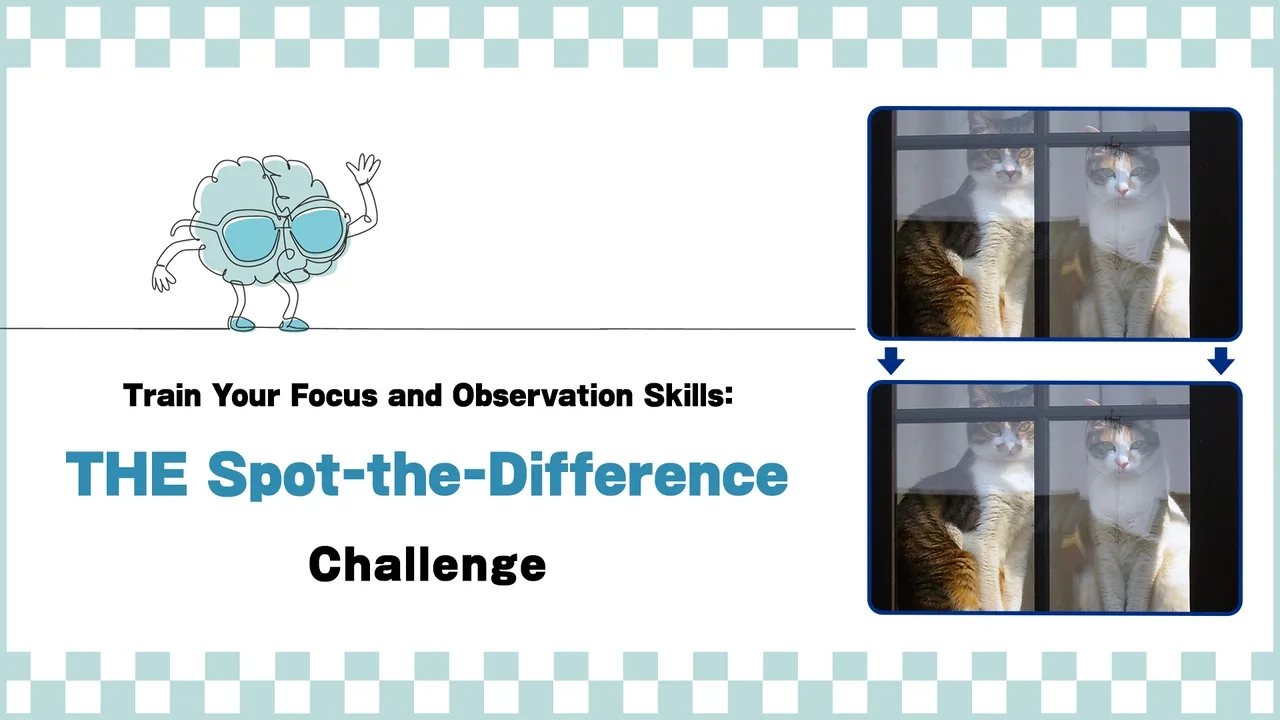 Train Your Focus and Observation Skills:

THE Spot-the-Difference

Challenge